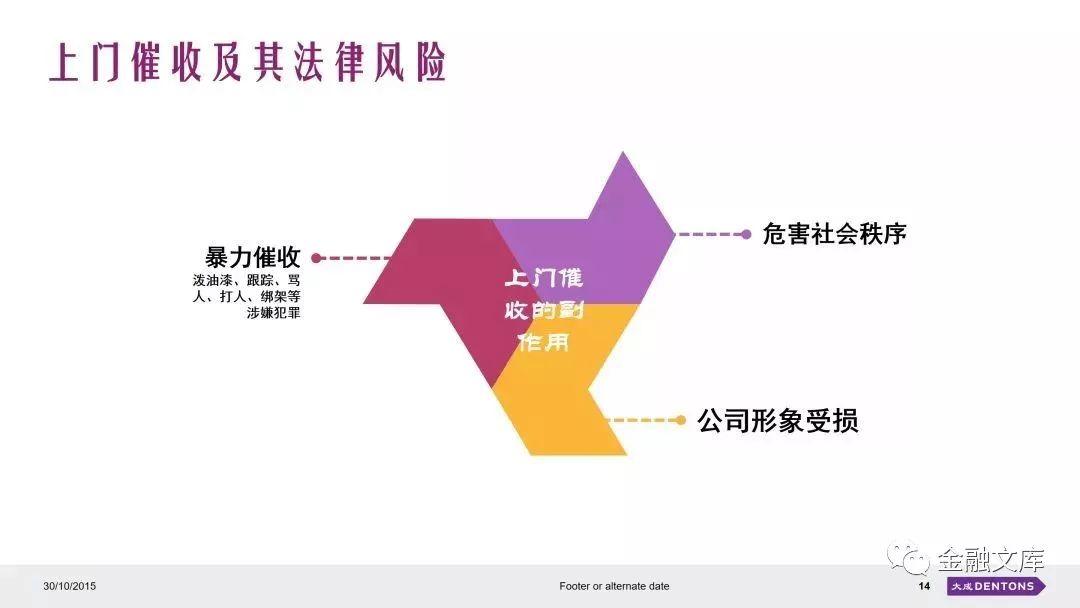 上门催收及其法律风险

暴力催收
泼油漆、跟踪、骂人、打人、绑架等涉嫌犯罪

上门催收的副作用

危害社会秩序

公司形象受损

金融文库

30/10/2015

Footer or alternate date

14

大成 DENTONS